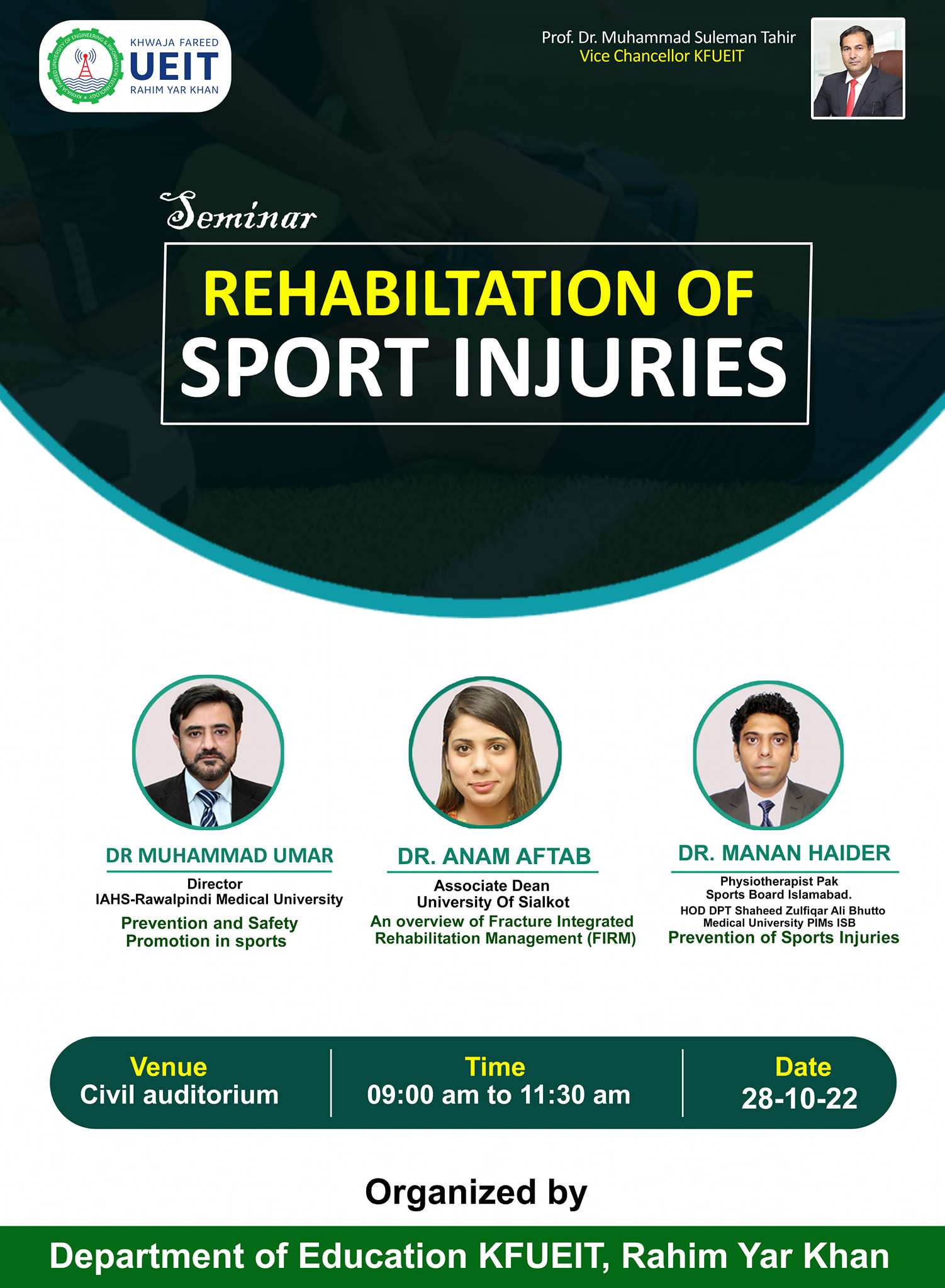 KHWAJA FAREED UNIVERSITY OF ENGINEERING & INFORMATION TECHNOLOGY

KHWAJA FAREED
UEIT
RAHIM YAR KHAN

Prof. Dr. Muhammad Suleman Tahir
Vice Chancellor KFUEIT

Seminar

REHABILTATION OF
SPORT INJURIES

DR MUHAMMAD UMAR
Director
IAHS-Rawalpindi Medical University
Prevention and Safety Promotion in sports

DR. ANAM AFTAB
Associate Dean
University Of Sialkot
An overview of Fracture Integrated Rehabilitation Management (FIRM)

DR. MANAN HAIDER
Physiotherapist Pak Sports Board Islamabad.
HOD DPT Shaheed Zulfiqar Ali Bhutto Medical University PIMs ISB
Prevention of Sports Injuries

Venue
Civil auditorium

Time
09:00 am to 11:30 am

Date
28-10-22

Organized by

Department of Education KFUEIT, Rahim Yar Khan